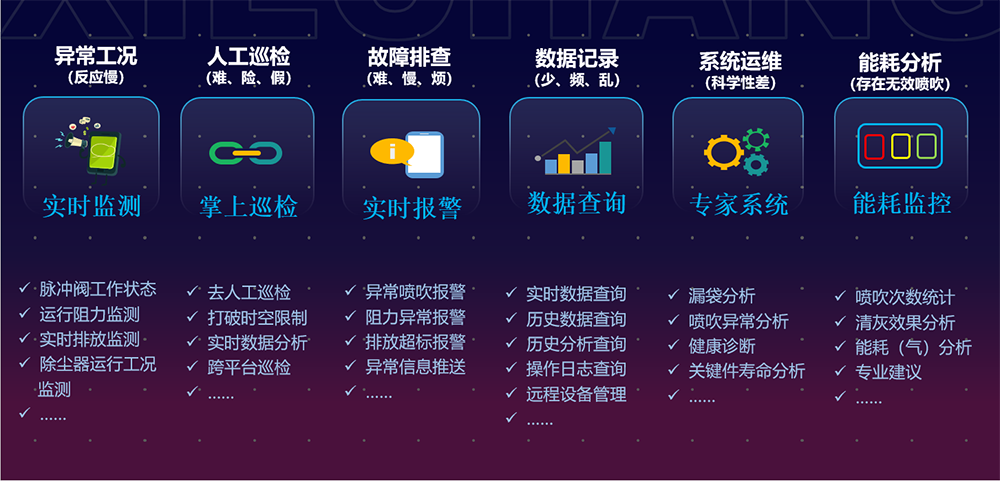 异常工况
（反应慢）

实时监测

✓ 脉冲阀工作状态
✓ 运行阻力监测
✓ 实时排放监测
✓ 除尘器运行工况监测
✓ ……

人工巡检
（难、险、假）

掌上巡检

✓ 去人工巡检
✓ 打破时空限制
✓ 实时数据分析
✓ 跨平台巡检
✓ ……

故障排查
（难、慢、烦）

实时报警

✓ 异常喷吹报警
✓ 阻力异常报警
✓ 排放超标报警
✓ 异常信息推送
✓ ……

数据记录
（少、频、乱）

数据查询

✓ 实时数据查询
✓ 历史数据查询
✓ 历史分析查询
✓ 操作日志查询
✓ 远程设备管理
✓ ……

系统运维
（科学性差）

专家系统

✓ 漏袋分析
✓ 喷吹异常分析
✓ 健康诊断
✓ 关键件寿命分析
✓ ……

能耗分析
（存在无效喷吹）

能耗监控

✓ 喷吹次数统计
✓ 清灰效果分析
✓ 能耗（气）分析
✓ 专业建议
✓ ……